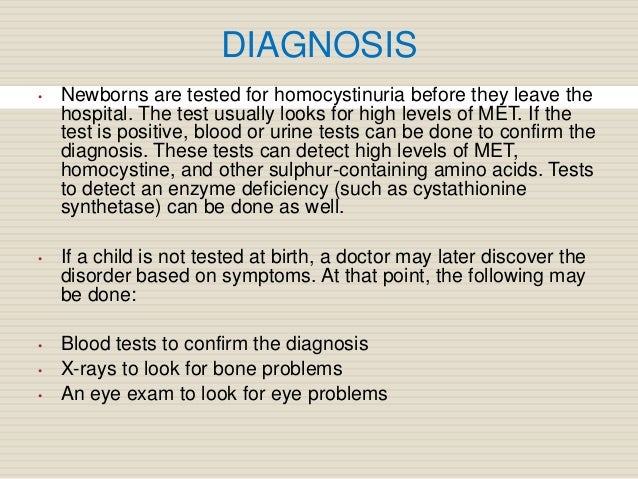 DIAGNOSIS

• Newborns are tested for homocystinuria before they leave the hospital. The test usually looks for high levels of MET. If the test is positive, blood or urine tests can be done to confirm the diagnosis. These tests can detect high levels of MET, homocystine, and other sulphur-containing amino acids. Tests to detect an enzyme deficiency (such as cystathionine synthetase) can be done as well.

• If a child is not tested at birth, a doctor may later discover the disorder based on symptoms. At that point, the following may be done:

• Blood tests to confirm the diagnosis
• X-rays to look for bone problems
• An eye exam to look for eye problems